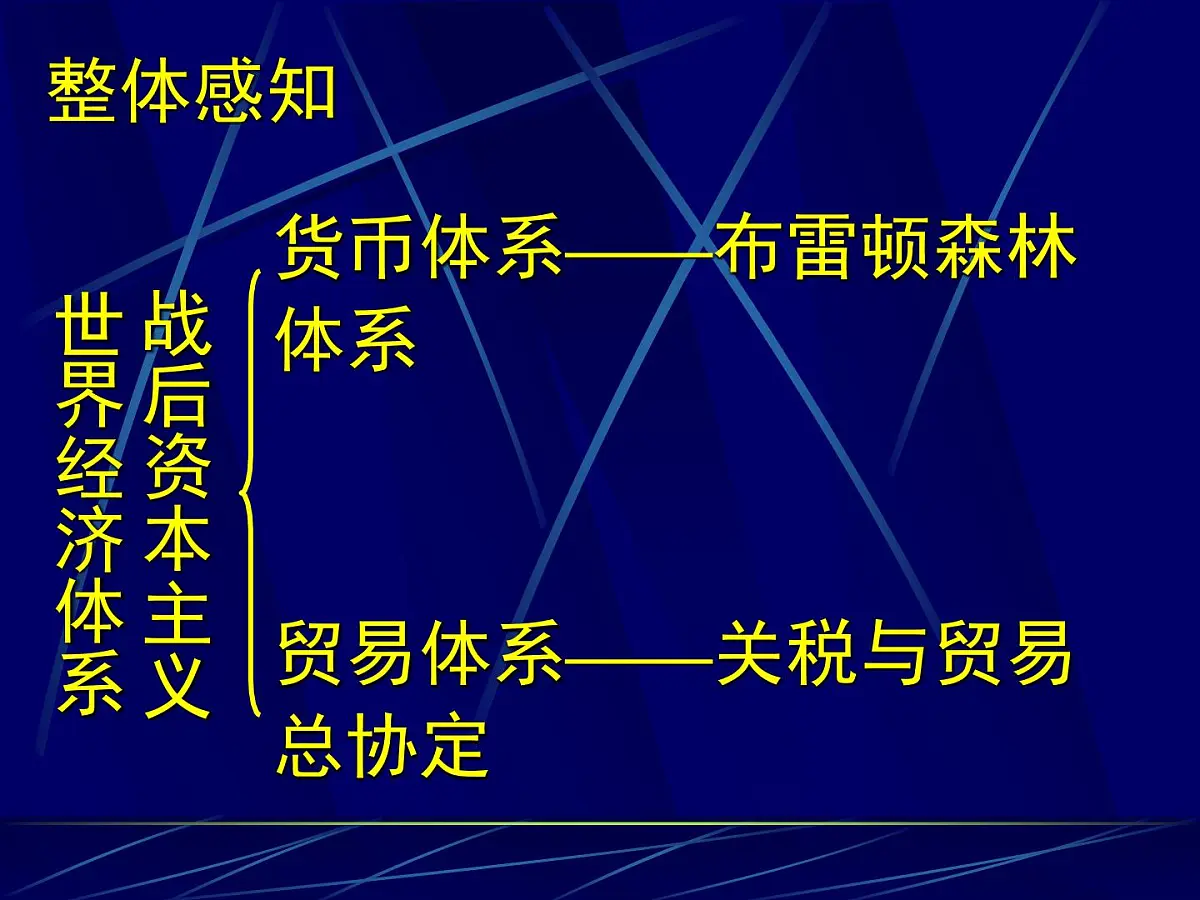 整体感知

战后资本主义世界经济体系

货币体系——布雷顿森林体系

贸易体系——关税与贸易总协定